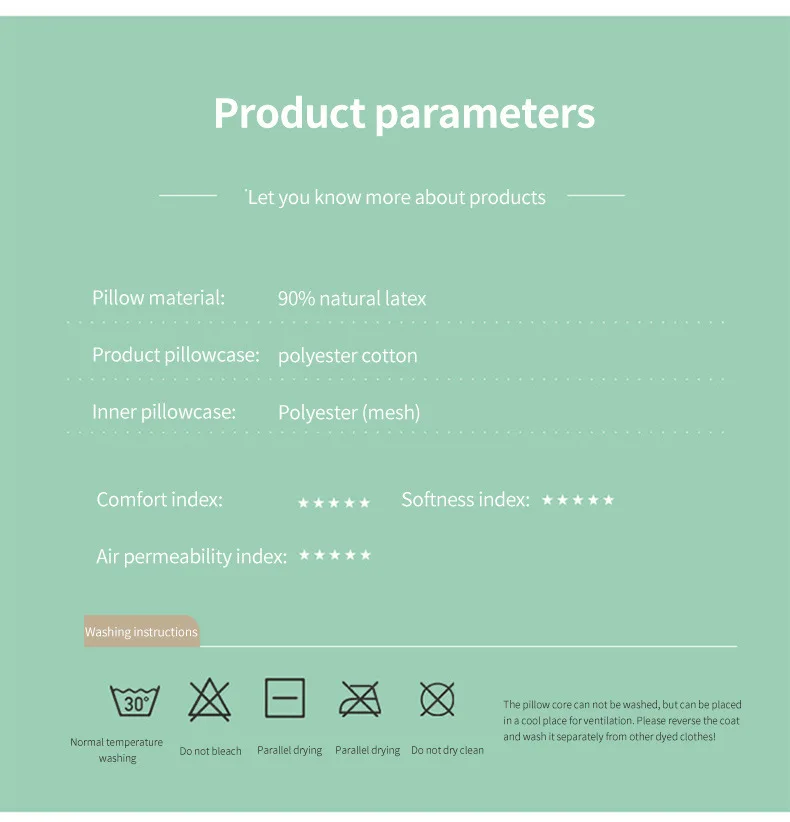 Product parameters

`Let you know more about products

Pillow material: 90% natural latex

Product pillowcase: polyester cotton

Inner pillowcase: Polyester (mesh)

Comfort index: ★★★★★ Softness index: ★★★★★

Air permeability index: ★★★★★

Washing instructions

30°

Normal temperature washing

Do not bleach

Parallel drying

Parallel drying

Do not dry clean

The pillow core can not be washed, but can be placed in a cool place for ventilation. Please reverse the coat and wash it separately from other dyed clothes!